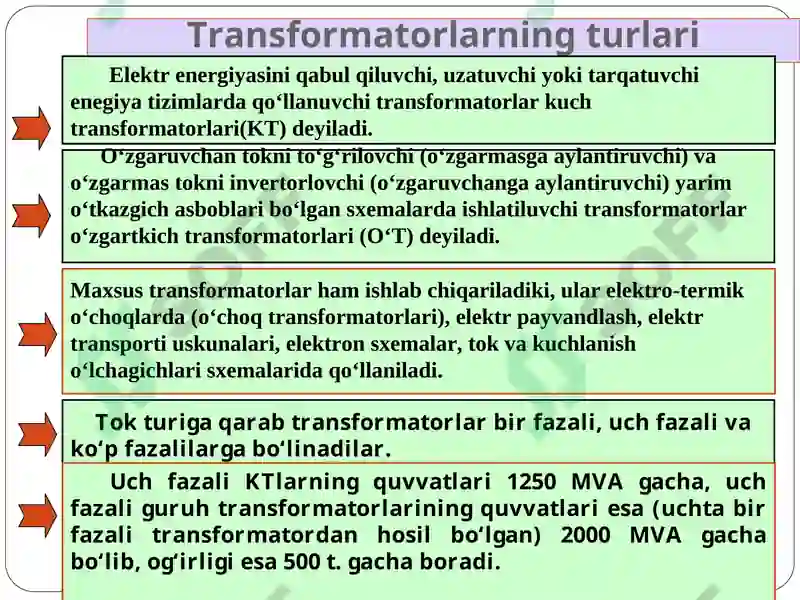 Transformatorlarning turlari

Elektr energiyasini qabul qiluvchi, uzatuvchi yoki tarqatuvchi enegiya tizimlarda qo‘llanuvchi transformatorlar kuch transformatorlari(KT) deyiladi.

O‘zgaruvchan tokni to‘g‘rilovchi (o‘zgarmasga aylantiruvchi) va o‘zgarmas tokni invertorlovchi (o‘zgaruvchanga aylantiruvchi) yarim o‘tkazgich asboblari bo‘lgan sxemalarda ishlatiluvchi transformatorlar o‘zgartkich transformatorlari (O‘T) deyiladi.

Maxsus transformatorlar ham ishlab chiqariladiki, ular elektro-termik o‘choqlarda (o‘choq transformatorlari), elektr payvandlash, elektr transporti uskunalari, elektron sxemalar, tok va kuchlanish o‘lchagichlari sxemalarida qo‘llaniladi.

Tok turiga qarab transformatorlar bir fazali, uch fazali va ko‘p fazalilarga bo‘linadilar.

Uch fazali KTlarning quvvatlari 1250 MVA gacha, uch fazali guruh transformatorlarining quvvatlari esa (uchta bir fazali transformatordan hosil bo‘lgan) 2000 MVA gacha bo‘lib, og‘irligi esa 500 t. gacha boradi.